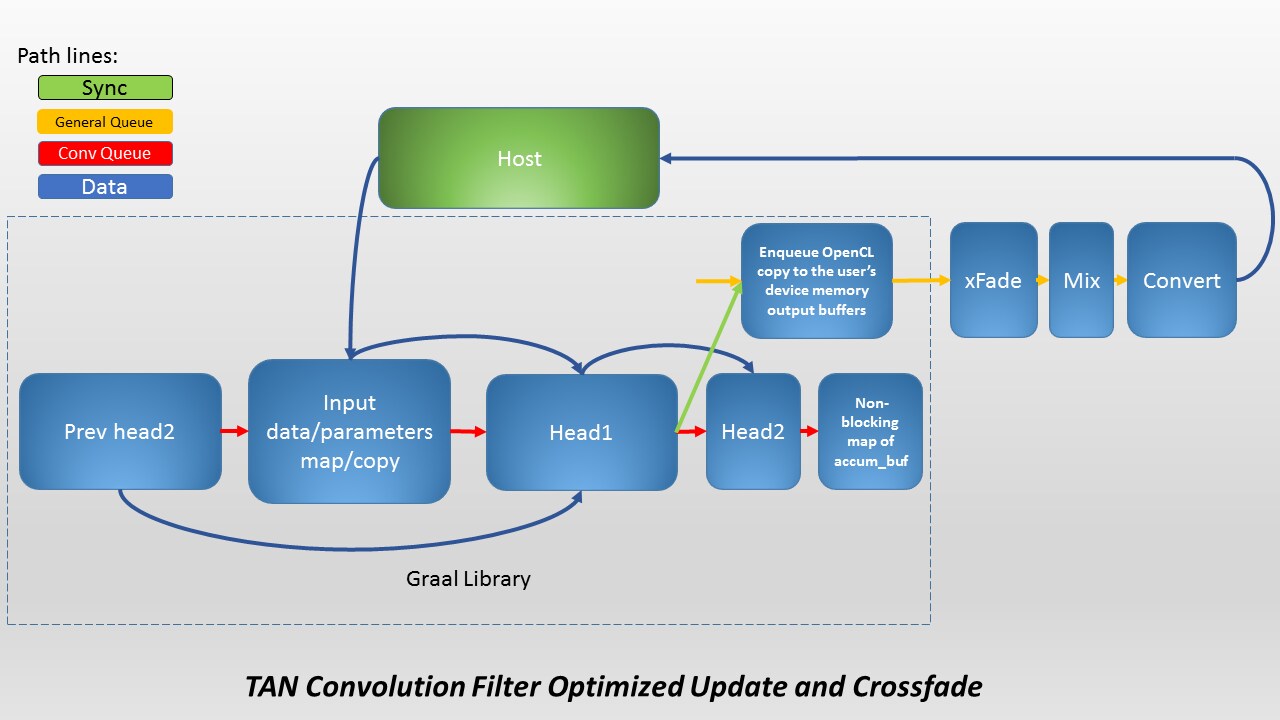 Path lines:

Sync

General Queue

Conv Queue

Data

Host

Enqueue OpenCL copy to the user's device memory output buffers

xFade

Mix

Convert

Prev head2

Input data/parameters map/copy

Head1

Head2

Non-blocking map of accum_buf

Graal Library

TAN Convolution Filter Optimized Update and Crossfade